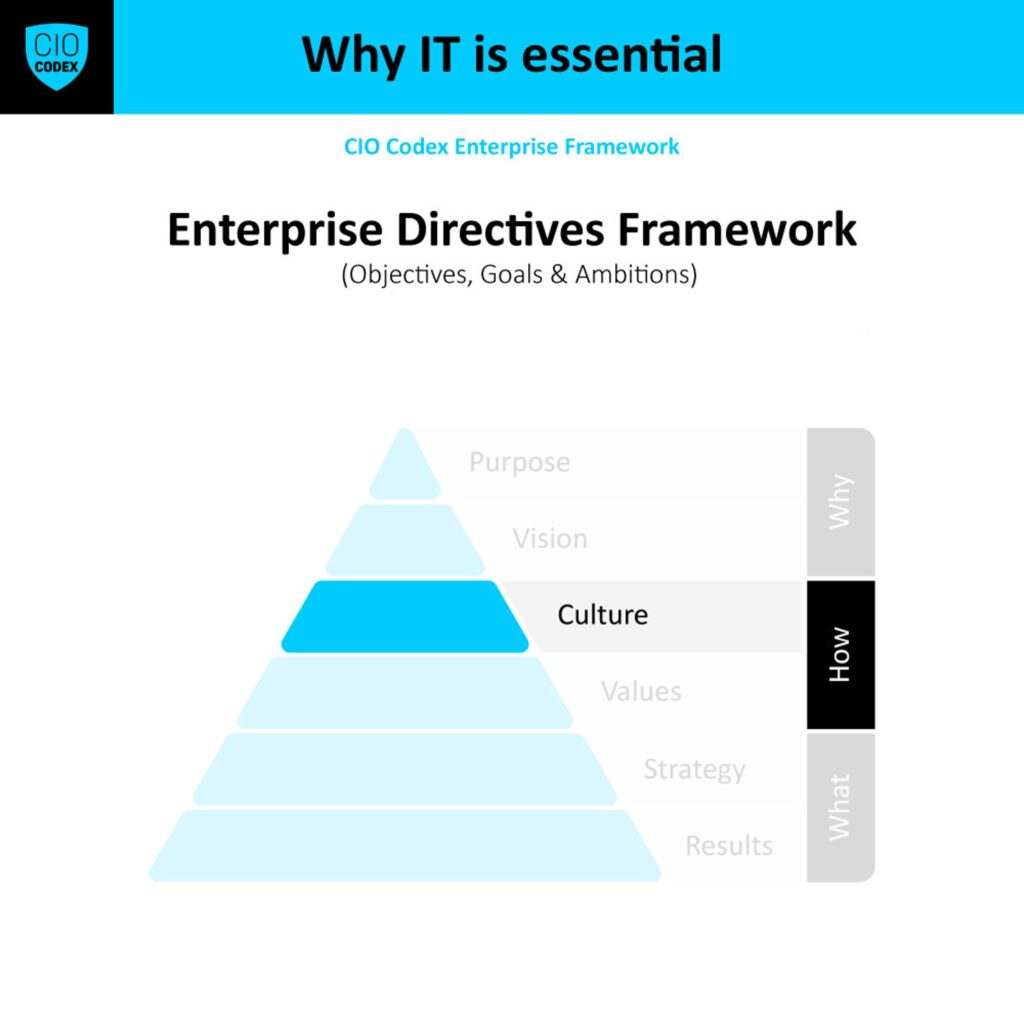 CIO CODEX

Why IT is essential

CIO Codex Enterprise Framework

Enterprise Directives Framework
(Objectives, Goals & Ambitions)

Purpose
Vision
Culture
Values
Strategy
Results

Why
How
What